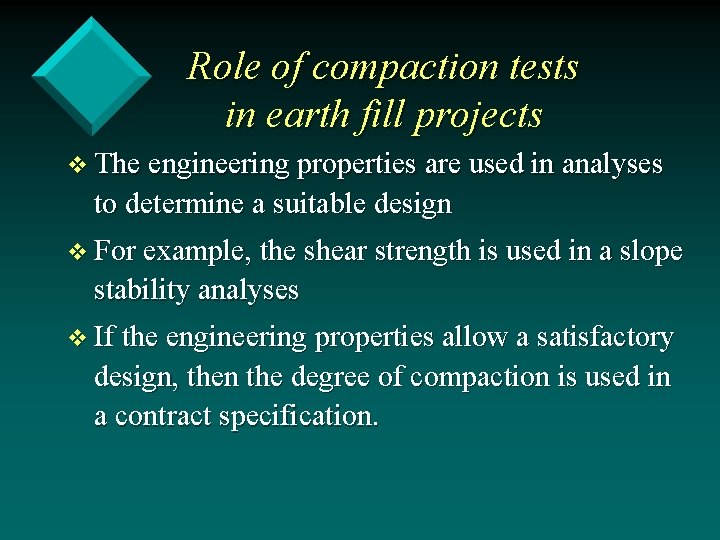 Role of compaction tests in earth fill projects

❖ The engineering properties are used in analyses to determine a suitable design

❖ For example, the shear strength is used in a slope stability analyses

❖ If the engineering properties allow a satisfactory design, then the degree of compaction is used in a contract specification.